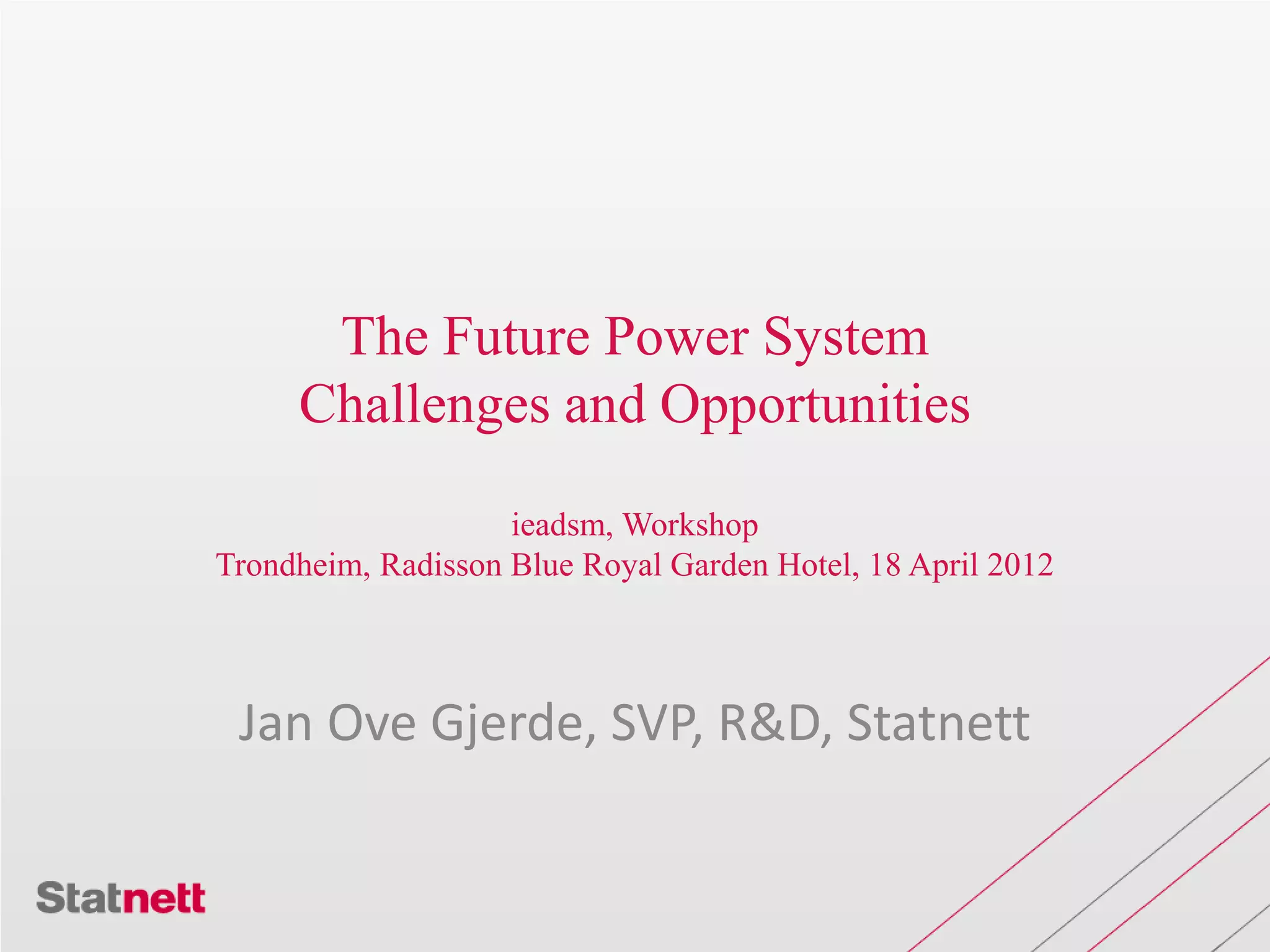 The Future Power System
Challenges and Opportunities

ieadsm, Workshop
Trondheim, Radisson Blue Royal Garden Hotel, 18 April 2012

Jan Ove Gjerde, SVP, R&D, Statnett

Statnett